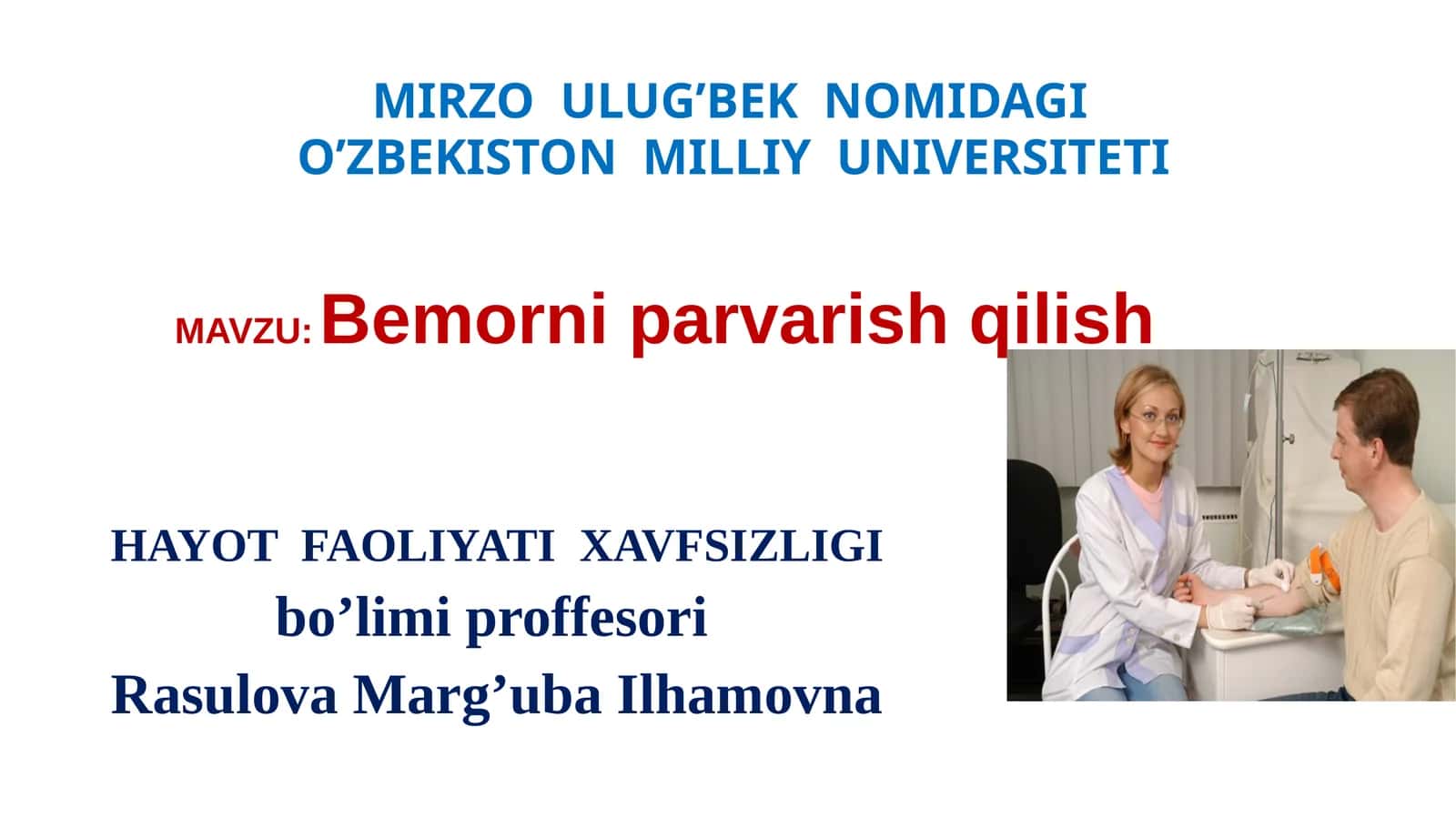 MIRZO ULUG’BEK NOMIDAGI
O’ZBEKISTON MILLIY UNIVERSITETI

MAVZU: Bemorni parvarish qilish

HAYOT FAOLIYATI XAVFSIZLIGI
bo’limi proffesori
Rasulova Marg’uba Ilhamovna